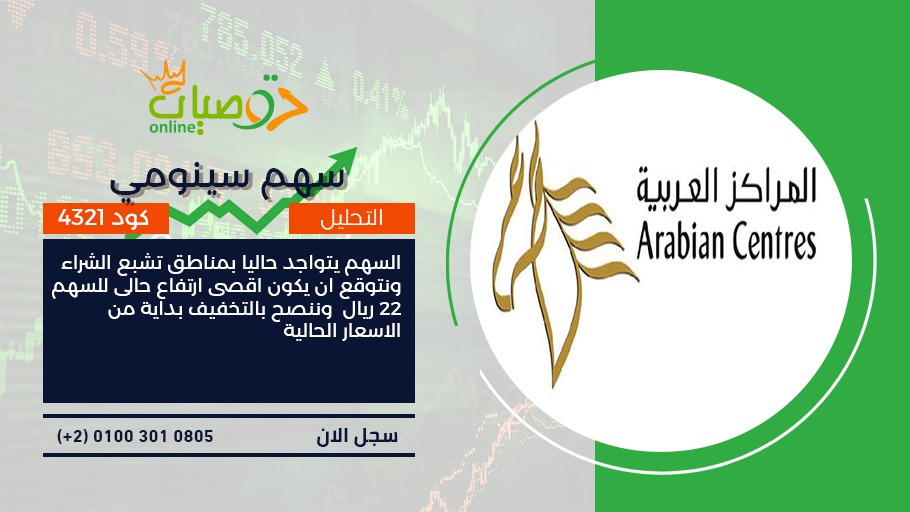 توصيات
online

سهم سينومي

التحليل

كود 4321

السهم يتواجد حاليا بمناطق تشبع الشراء ونتوقع ان يكون اقصى ارتفاع حالى للسهم 22 ريال وننصح بالتخفيف بداية من الاسعار الحالية

سجل الان

(+2) 0100 301 0805

المراكز العربية
Arabian Centres